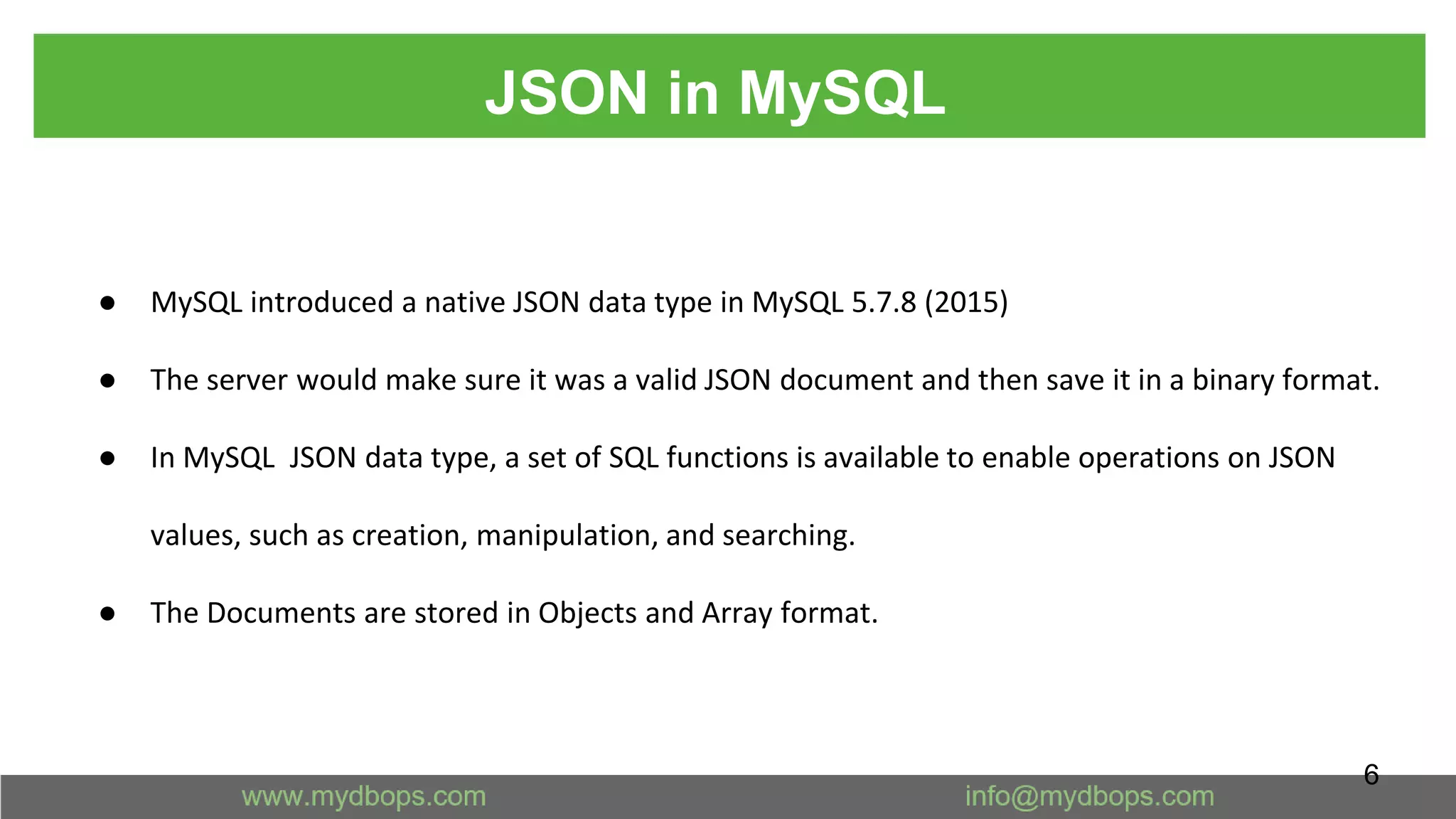 JSON in MySQL

● MySQL introduced a native JSON data type in MySQL 5.7.8 (2015)

● The server would make sure it was a valid JSON document and then save it in a binary format.

● In MySQL  JSON data type, a set of SQL functions is available to enable operations on JSON values, such as creation, manipulation, and searching.

● The Documents are stored in Objects and Array format.

6

www.mydbops.com

info@mydbops.com